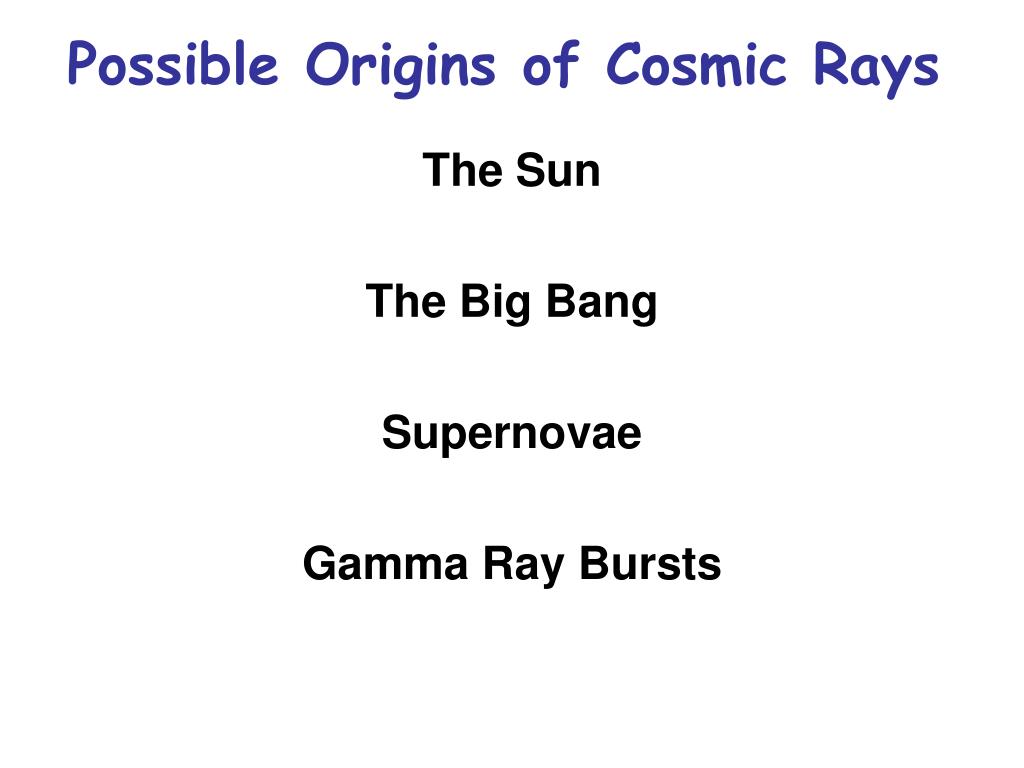 Possible Origins of Cosmic Rays

The Sun

The Big Bang

Supernovae

Gamma Ray Bursts